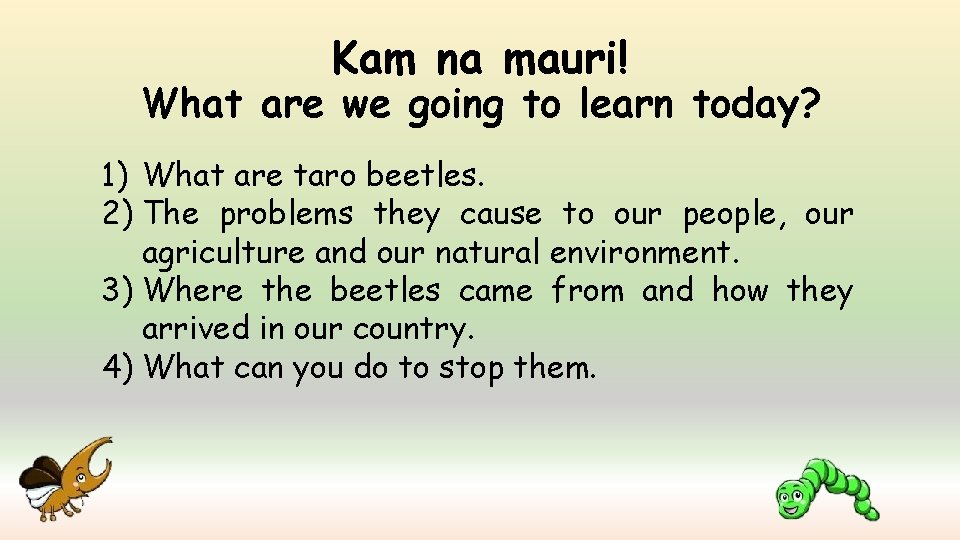 Kam na mauri!
What are we going to learn today?

1) What are taro beetles.
2) The problems they cause to our people, our agriculture and our natural environment.
3) Where the beetles came from and how they arrived in our country.
4) What can you do to stop them.